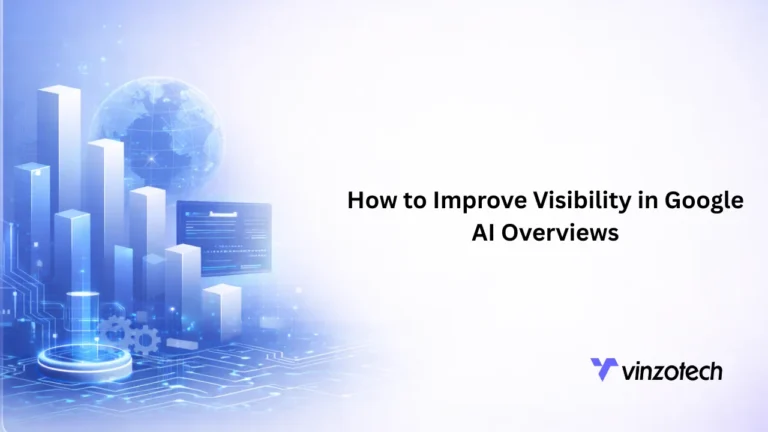 How to Improve Visibility in Google AI Overviews

vinzotech